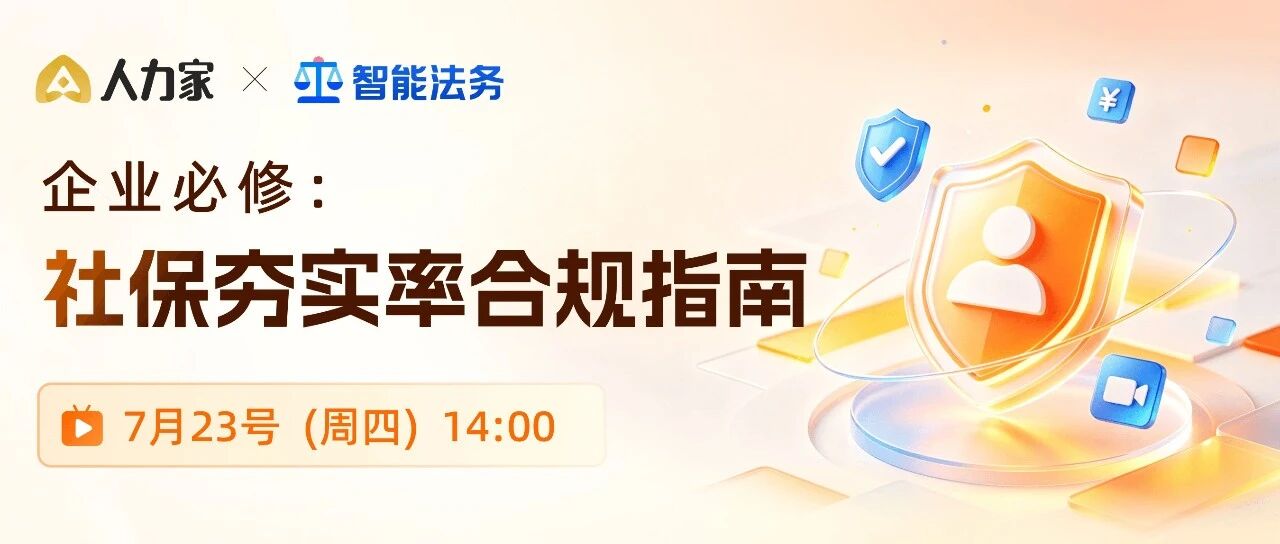 人力家 × 智能法务

企业必修：

社保夯实率合规指南

7月23号（周四）14:00

¥